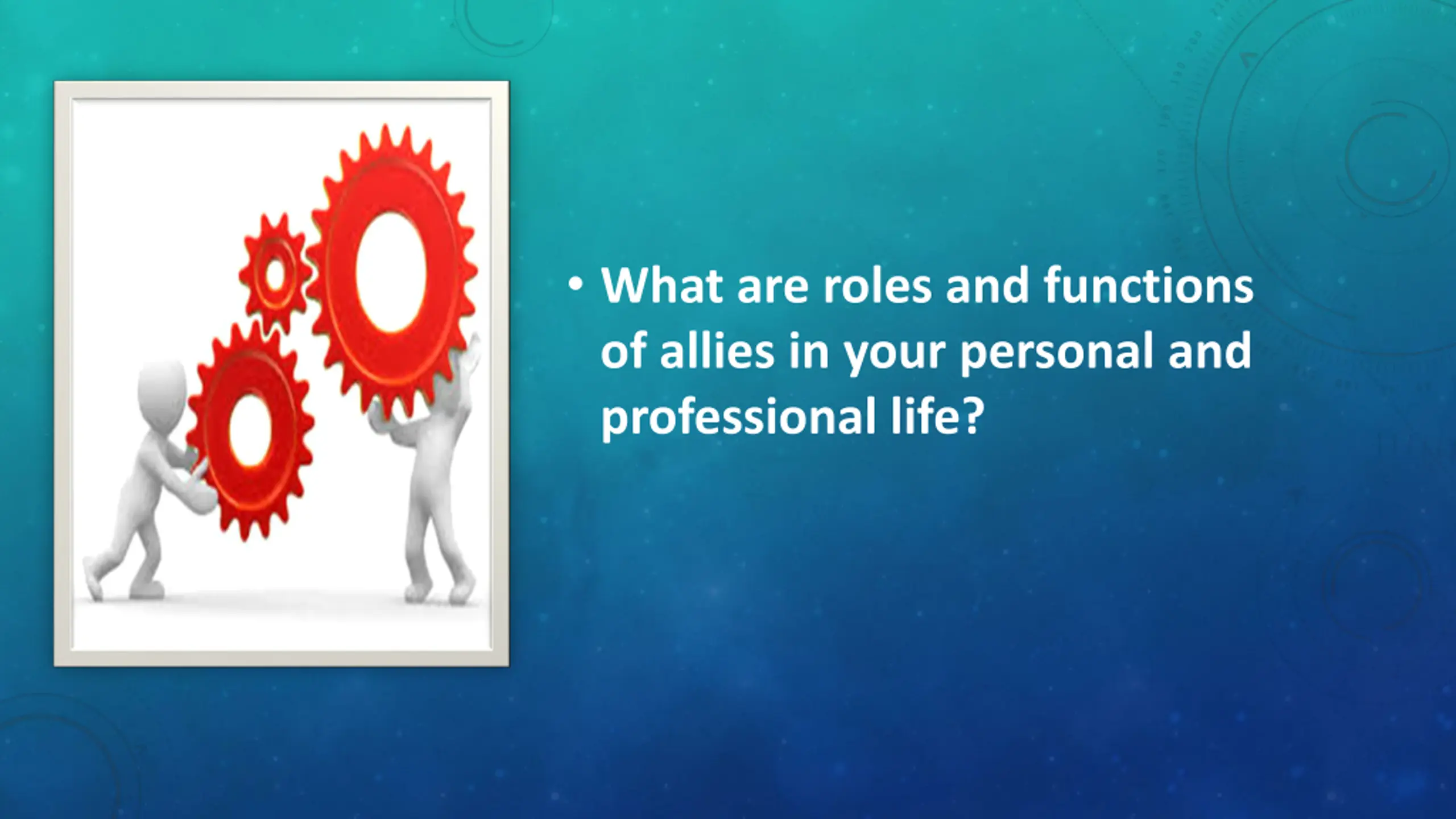 • What are roles and functions of allies in your personal and professional life?